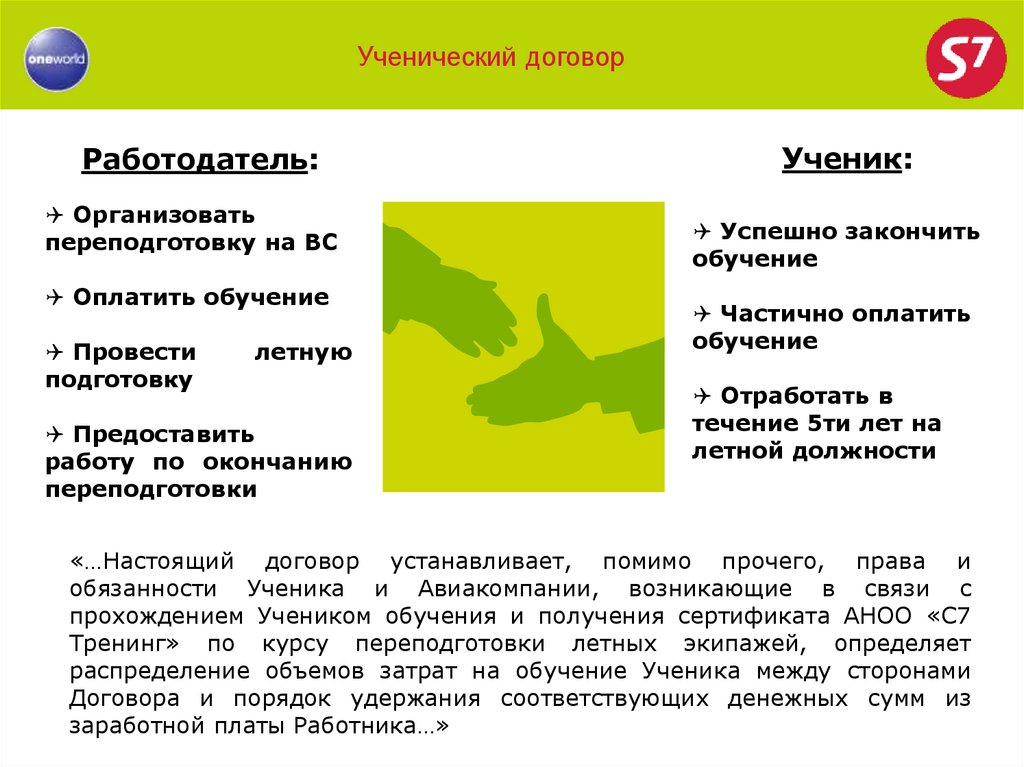 oneworld

Ученический договор

S7

Работодатель:

✈ Организовать переподготовку на ВС

✈ Оплатить обучение

✈ Провести летную подготовку

✈ Предоставить работу по окончанию переподготовки

Ученик:

✈ Успешно закончить обучение

✈ Частично оплатить обучение

✈ Отработать в течение 5ти лет на летной должности

«…Настоящий договор устанавливает, помимо прочего, права и обязанности Ученика и Авиакомпании, возникающие в связи с прохождением Учеником обучения и получения сертификата АНОО «С7 Тренинг» по курсу переподготовки летных экипажей, определяет распределение объемов затрат на обучение Ученика между сторонами Договора и порядок удержания соответствующих денежных сумм из заработной платы Работника…»